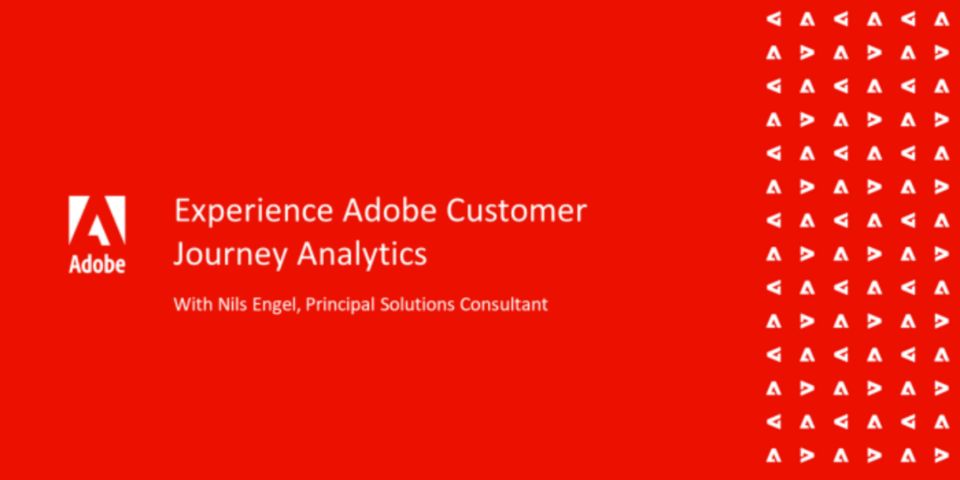 Adobe

Experience Adobe Customer Journey Analytics

With Nils Engel, Principal Solutions Consultant